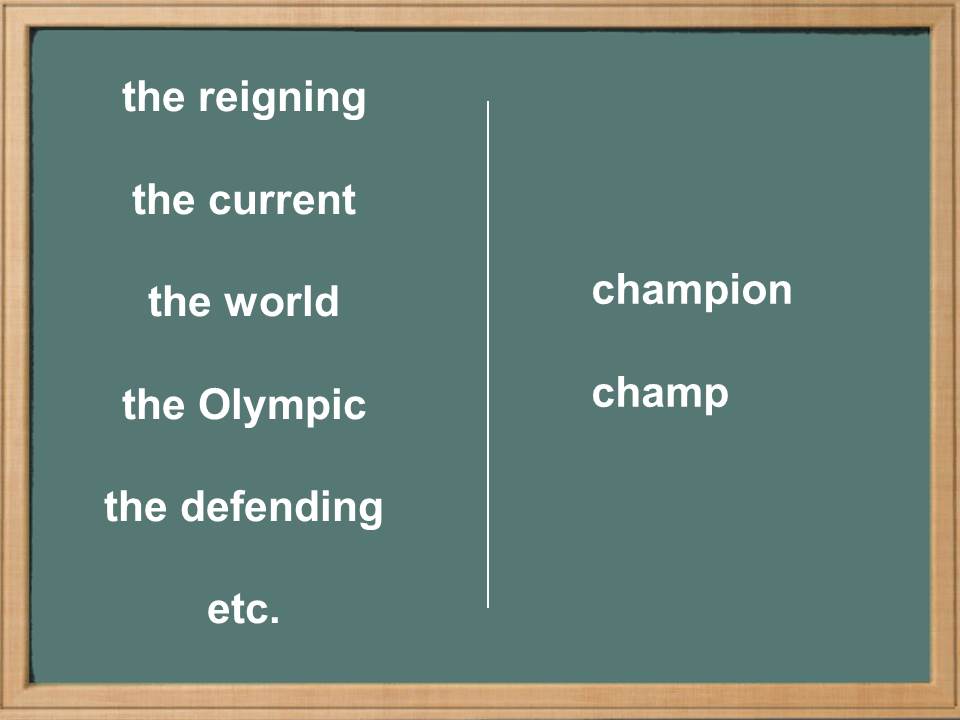 the reigning

the current

the world

the Olympic

the defending

etc.

champion

champ